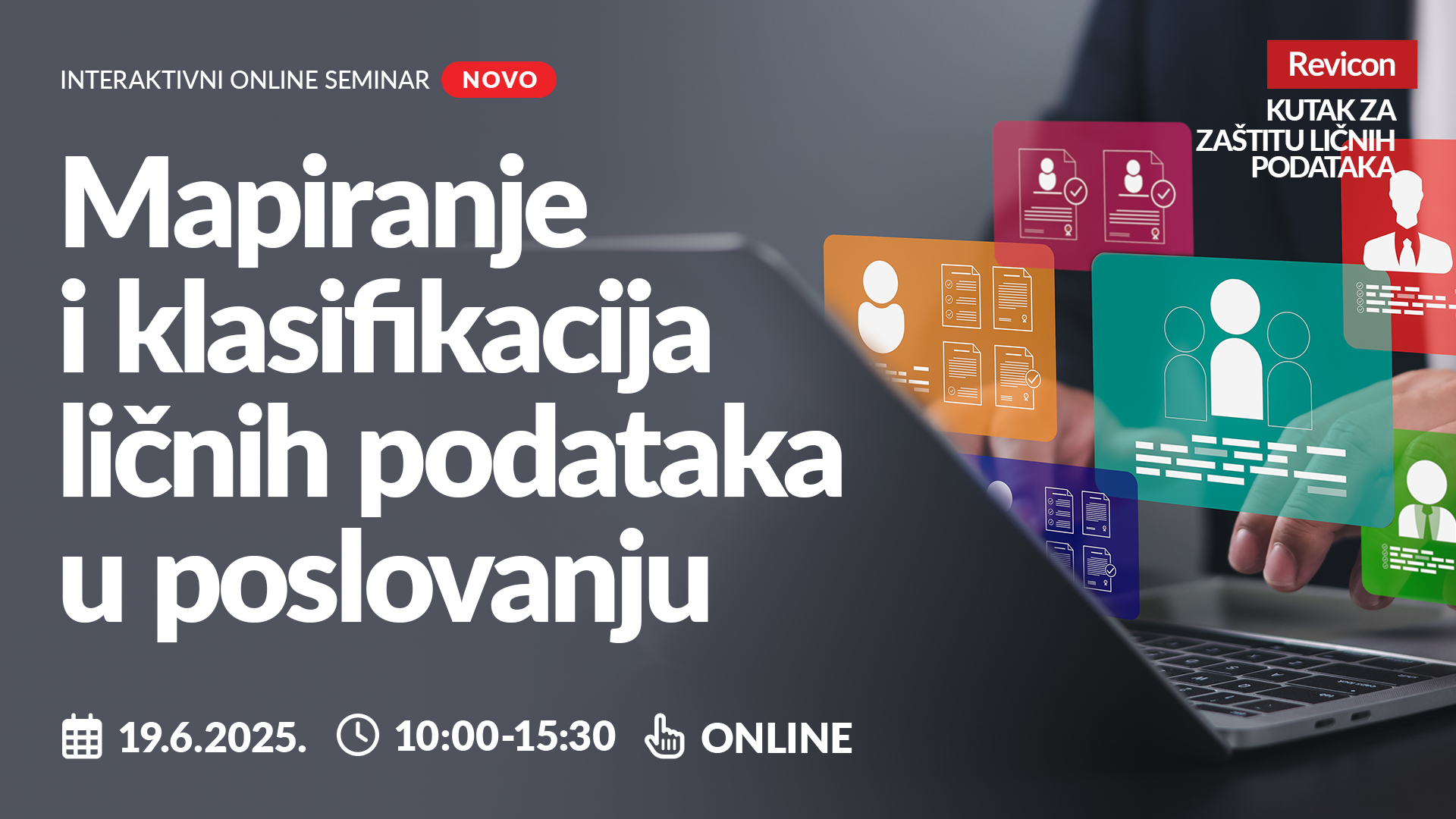 INTERAKTIVNI ONLINE SEMINAR NOVO

Revicon

KUTAK ZA ZAŠTITU LIČNIH PODATAKA

Mapiranje i klasifikacija ličnih podataka u poslovanju

19.6.2025. 10:00-15:30 ONLINE